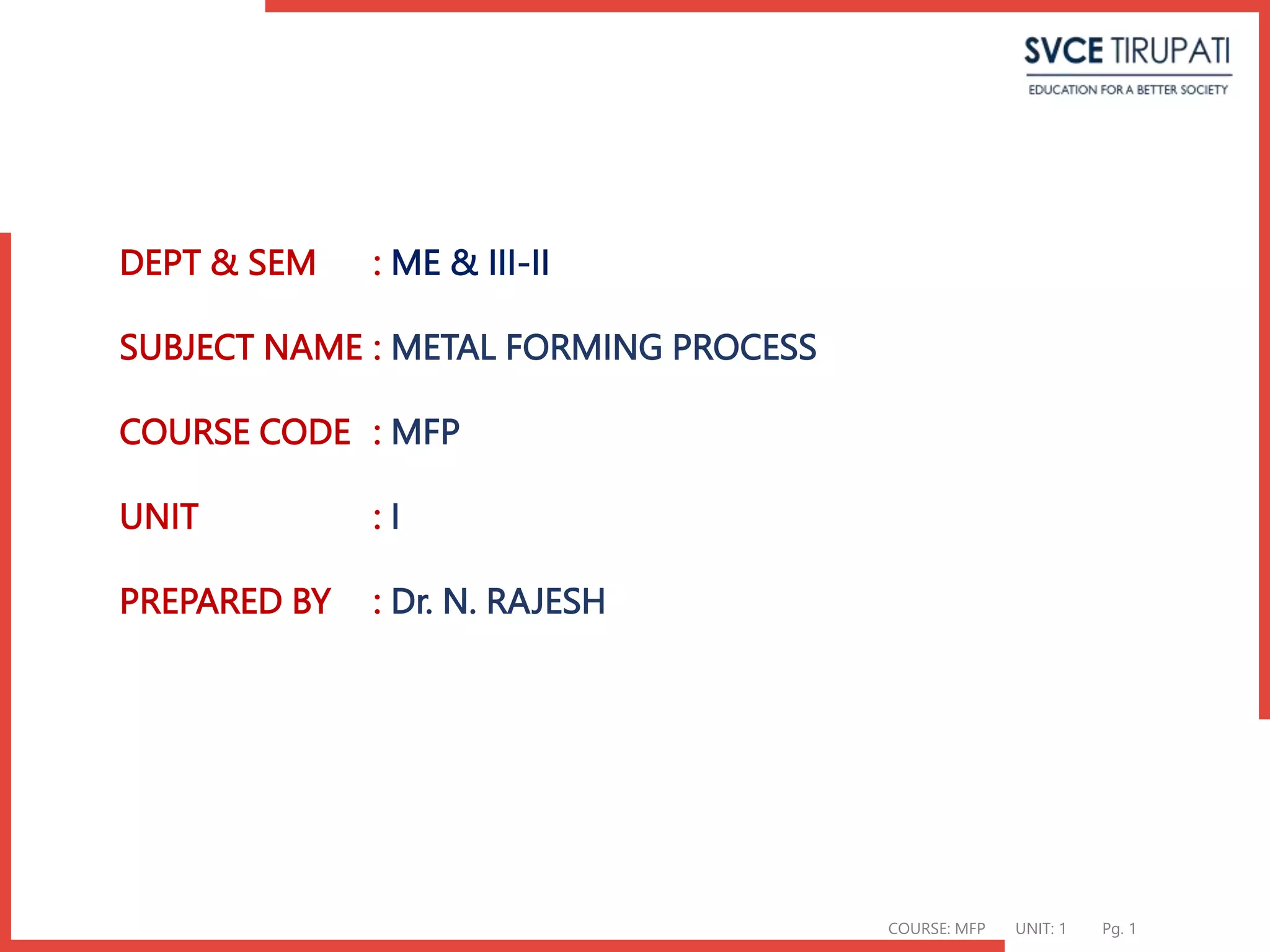 SVCE TIRUPATI
EDUCATION FOR A BETTER SOCIETY

DEPT & SEM : ME & III-II

SUBJECT NAME : METAL FORMING PROCESS

COURSE CODE : MFP

UNIT : I

PREPARED BY : Dr. N. RAJESH

COURSE: MFP UNIT: 1 Pg. 1